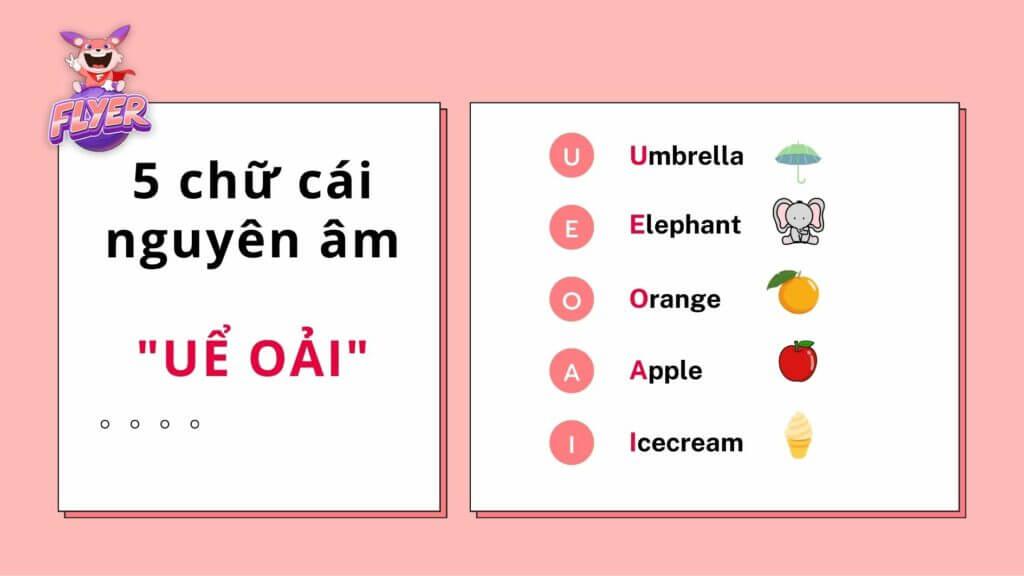 FLYER

5 chữ cái nguyên âm

"UỂ OẢI"

U
Umbrella

E
Elephant

O
Orange

A
Apple

I
Icecream